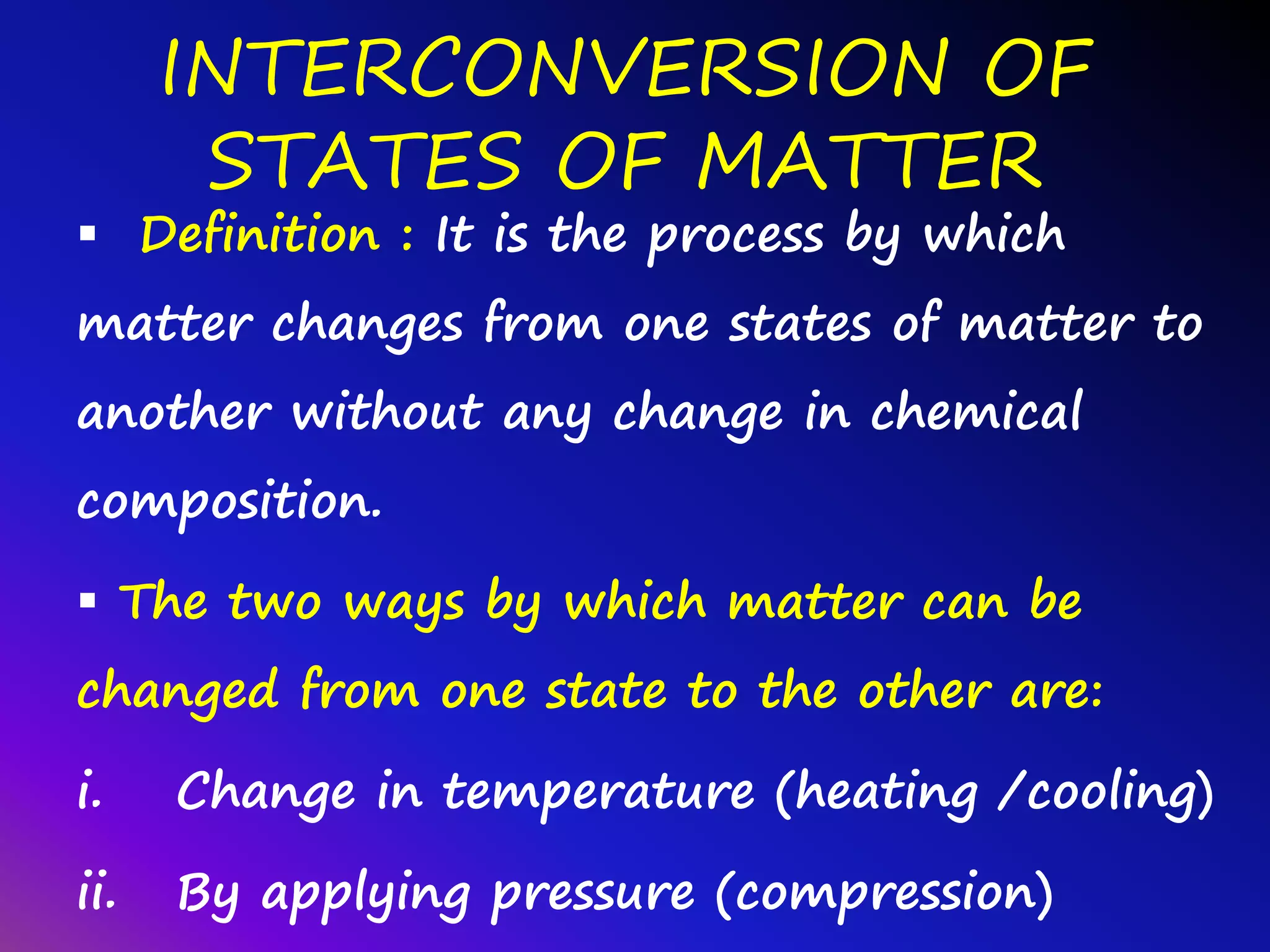 INTERCONVERSION OF STATES OF MATTER

▪ Definition : It is the process by which matter changes from one states of matter to another without any change in chemical composition.

▪ The two ways by which matter can be changed from one state to the other are:

i. Change in temperature (heating /cooling)

ii. By applying pressure (compression)